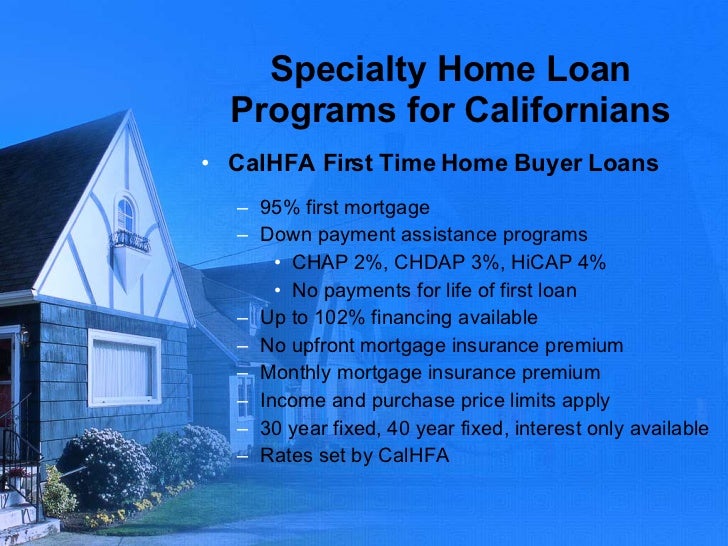 Specialty Home Loan Programs for Californians

• CalHFA First Time Home Buyer Loans

– 95% first mortgage
– Down payment assistance programs
  • CHAP 2%, CHDAP 3%, HiCAP 4%
  • No payments for life of first loan
– Up to 102% financing available
– No upfront mortgage insurance premium
– Monthly mortgage insurance premium
– Income and purchase price limits apply
– 30 year fixed, 40 year fixed, interest only available
– Rates set by CalHFA